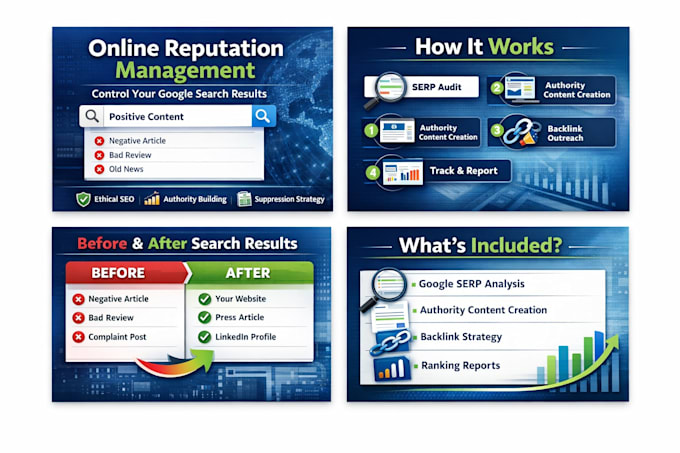 Online Reputation Management

Control Your Google Search Results

Positive Content

Negative Article
Bad Review
Old News

Ethical SEO | Authority Building | Suppression Strategy

How It Works

SERP Audit

2 Authority Content Creation

1 Authority Content Creation

3 Backlink Outreach

4 Track & Report

Before & After Search Results

BEFORE
Negative Article
Bad Review
Complaint Post

AFTER
Your Website
Press Article
LinkedIn Profile

What's Included?

Google SERP Analysis
Authority Content Creation
Backlink Strategy
Ranking Reports